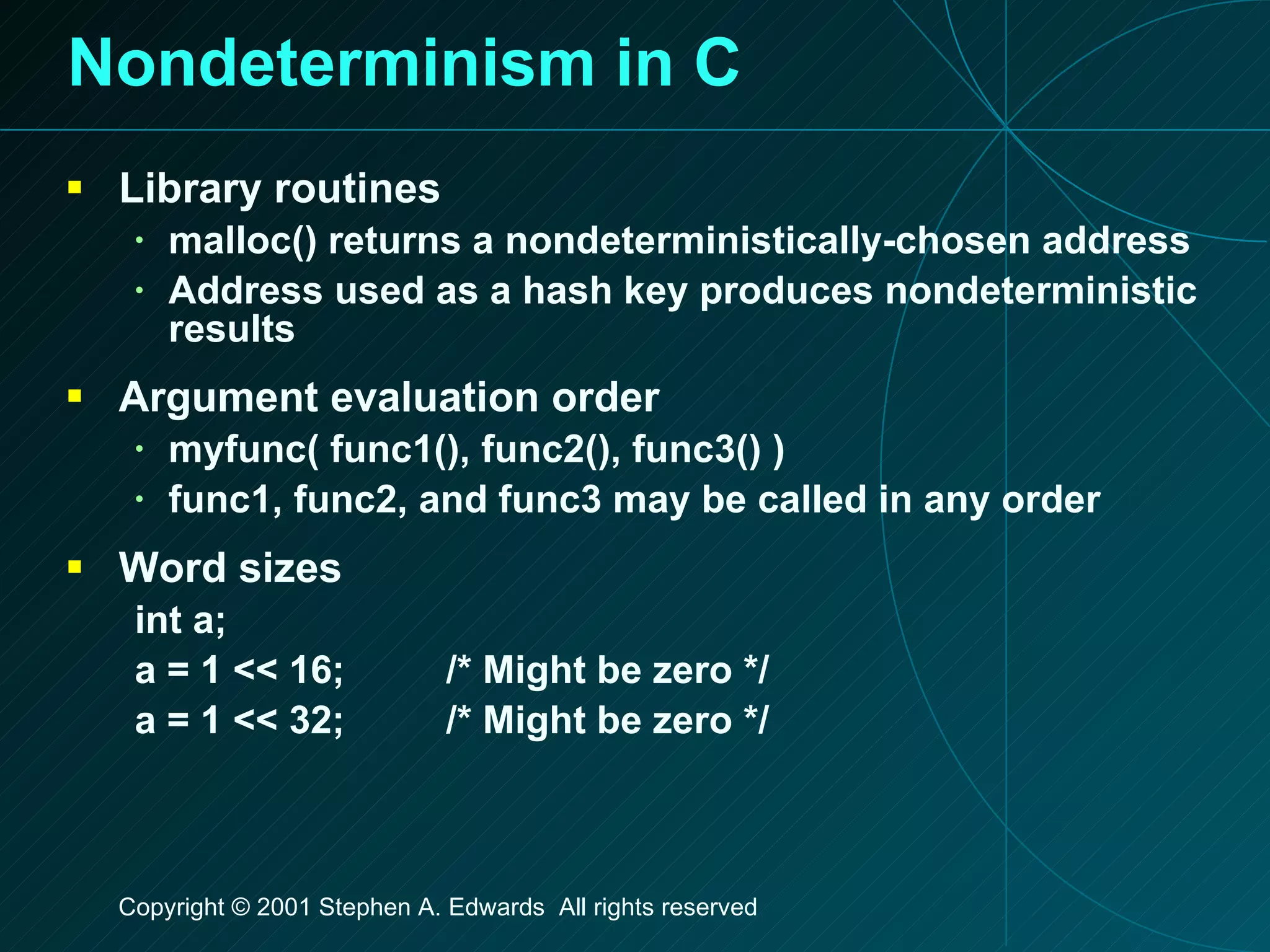 Nondeterminism in C

▪ Library routines
  • malloc() returns a nondeterministically-chosen address
  • Address used as a hash key produces nondeterministic results

▪ Argument evaluation order
  • myfunc( func1(), func2(), func3() )
  • func1, func2, and func3 may be called in any order

▪ Word sizes
int a;
a = 1 << 16;    /* Might be zero */
a = 1 << 32;    /* Might be zero */

Copyright © 2001 Stephen A. Edwards All rights reserved